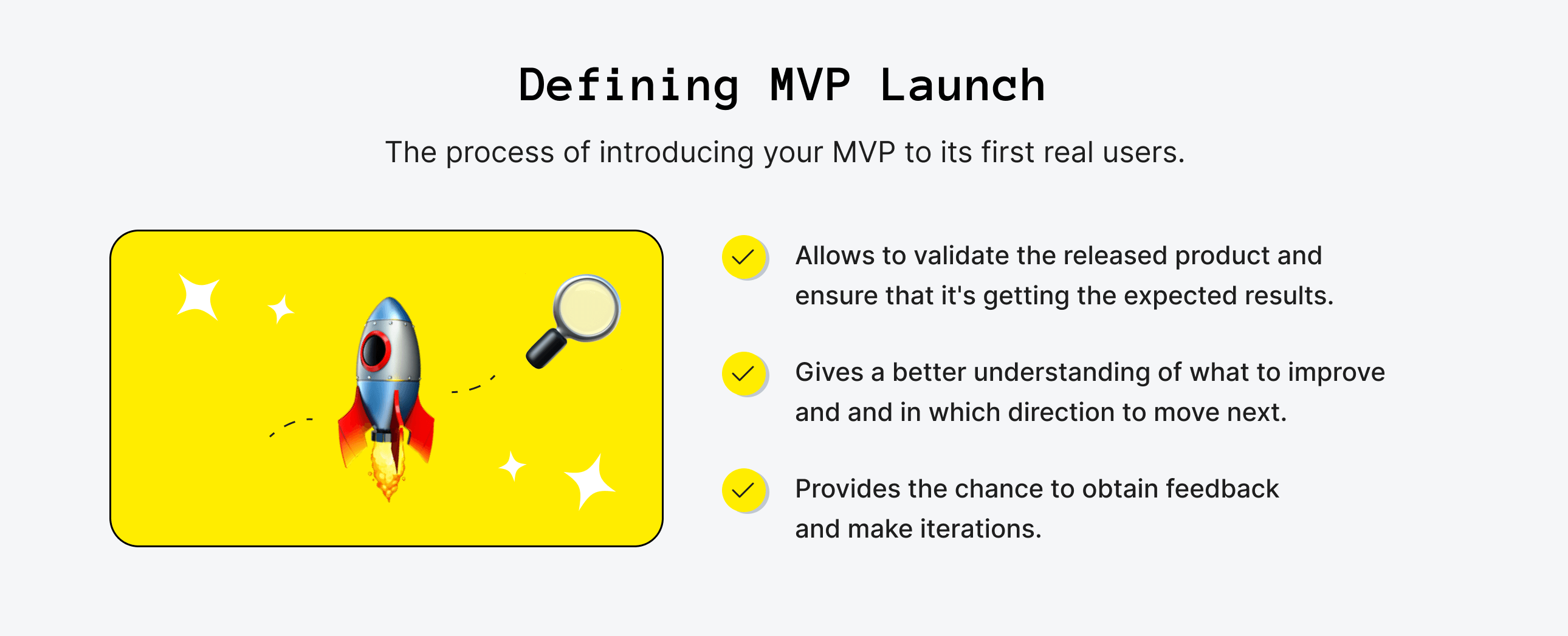 Defining MVP Launch

The process of introducing your MVP to its first real users.

Allows to validate the released product and ensure that it's getting the expected results.

Gives a better understanding of what to improve and and in which direction to move next.

Provides the chance to obtain feedback and make iterations.